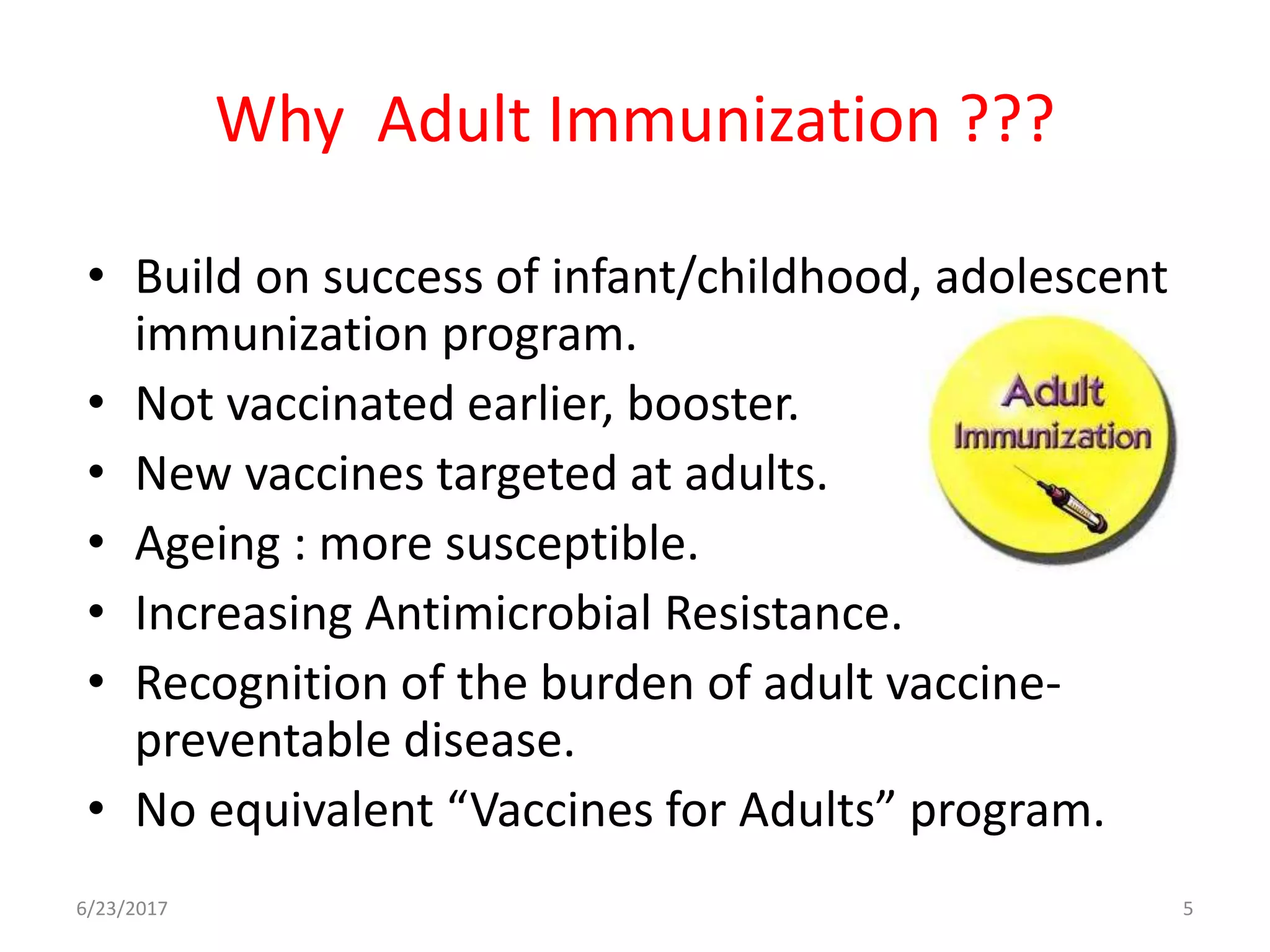 Why Adult Immunization ???

• Build on success of infant/childhood, adolescent immunization program.
• Not vaccinated earlier, booster.
• New vaccines targeted at adults.
• Ageing : more susceptible.
• Increasing Antimicrobial Resistance.
• Recognition of the burden of adult vaccine-preventable disease.
• No equivalent “Vaccines for Adults” program.

Adult Immunization

6/23/2017

5